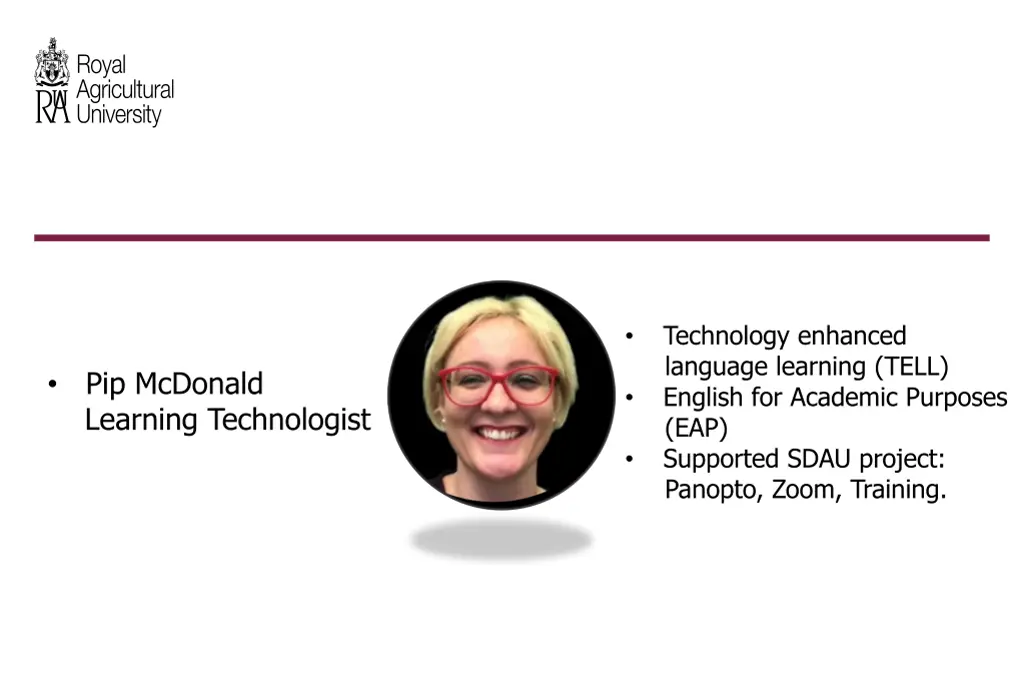 RAU Royal Agricultural University

• Pip McDonald
Learning Technologist

• Technology enhanced language learning (TELL)
• English for Academic Purposes (EAP)
• Supported SDAU project: Panopto, Zoom, Training.